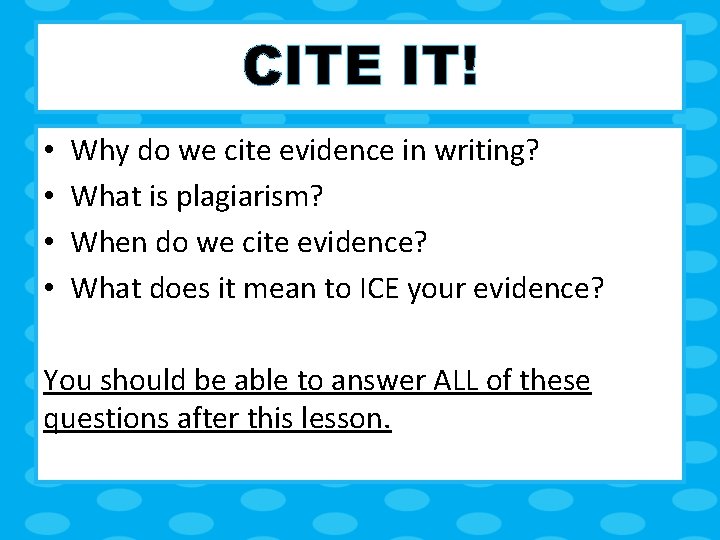 CITE IT!

• Why do we cite evidence in writing?
• What is plagiarism?
• When do we cite evidence?
• What does it mean to ICE your evidence?

You should be able to answer ALL of these questions after this lesson.